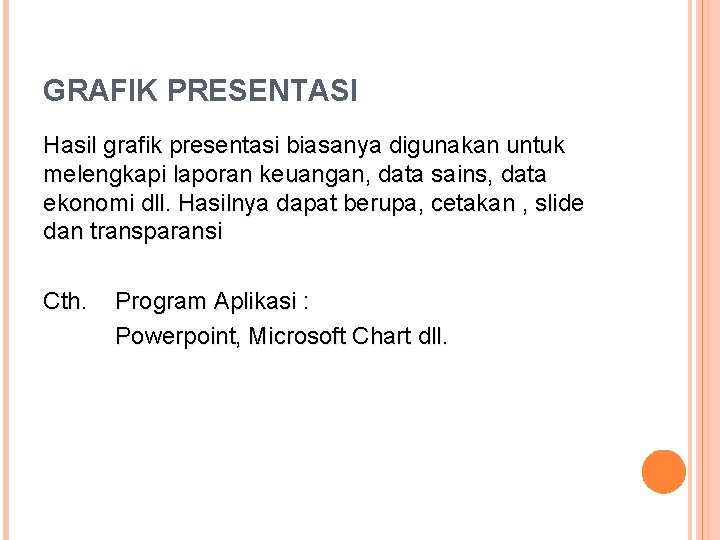 GRAFIK PRESENTASI

Hasil grafik presentasi biasanya digunakan untuk melengkapi laporan keuangan, data sains, data ekonomi dll. Hasilnya dapat berupa, cetakan , slide dan transparansi

Cth. Program Aplikasi :
Powerpoint, Microsoft Chart dll.